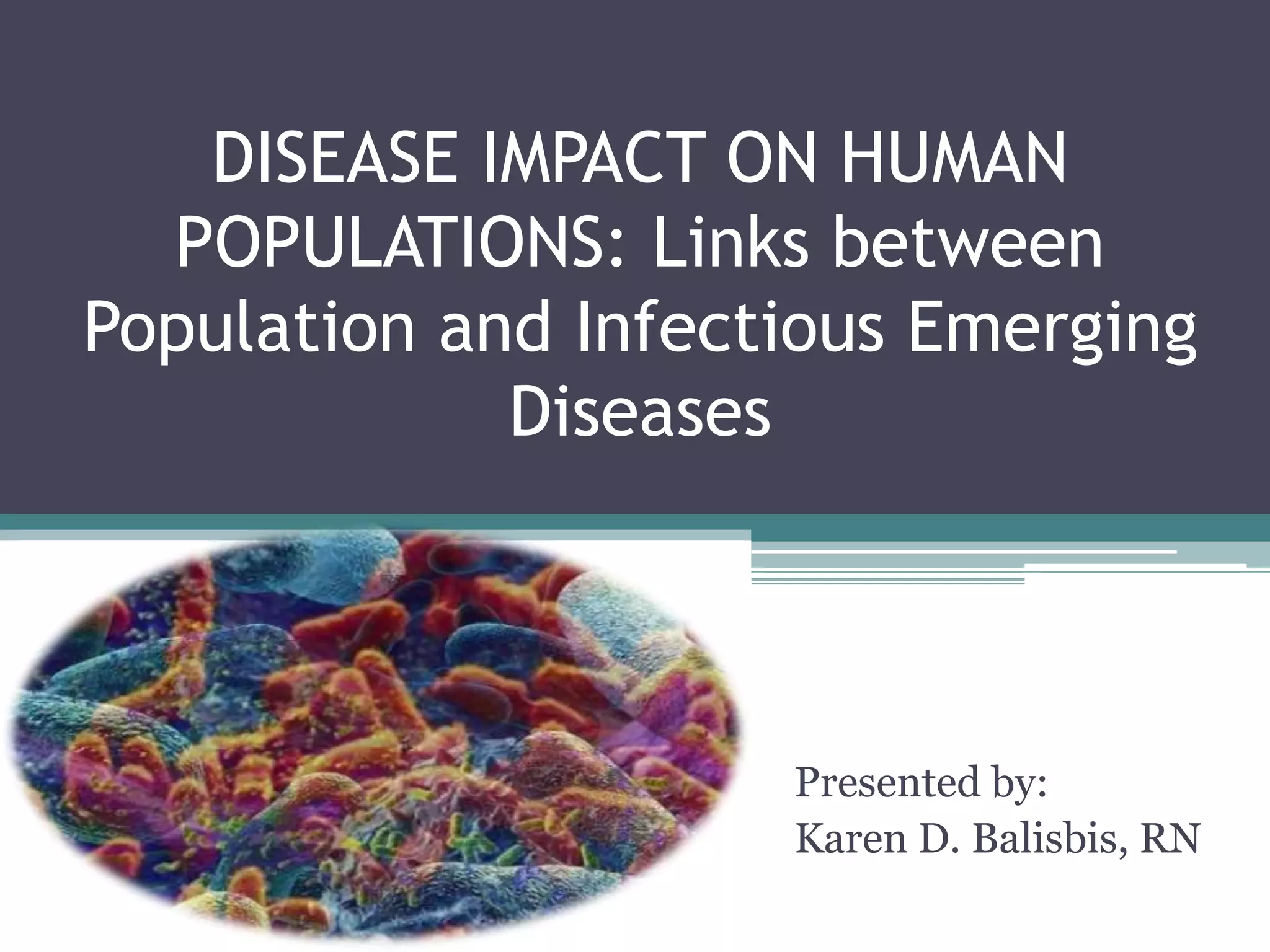 DISEASE IMPACT ON HUMAN POPULATIONS: Links between Population and Infectious Emerging Diseases

Presented by:
Karen D. Balisbis, RN